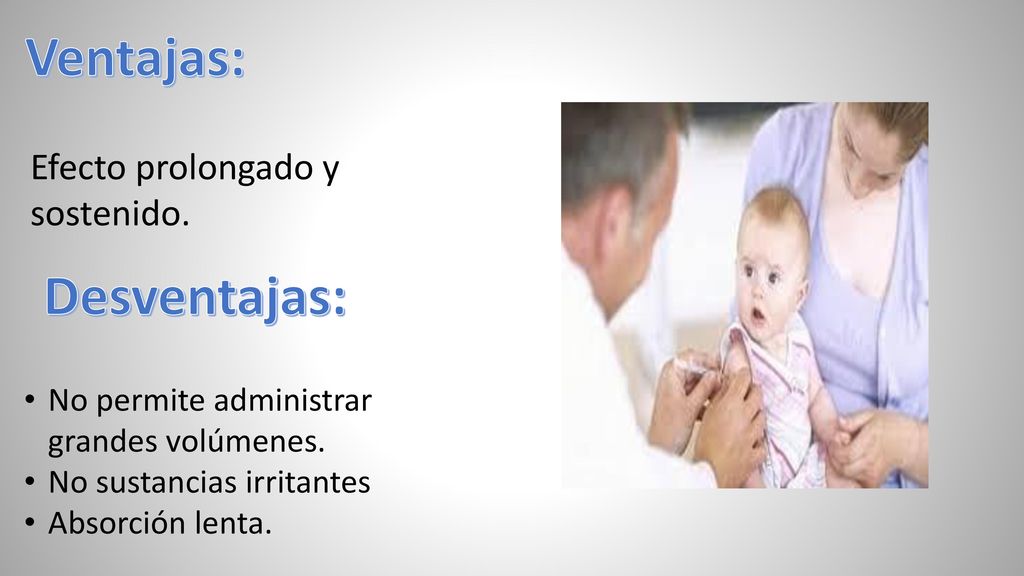 Ventajas:

Efecto prolongado y sostenido.

Desventajas:

• No permite administrar grandes volúmenes.
• No sustancias irritantes
• Absorción lenta.